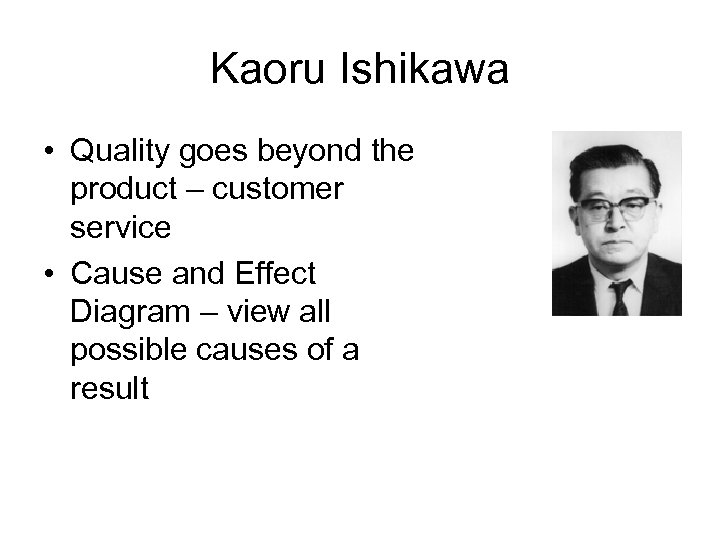 Kaoru Ishikawa

• Quality goes beyond the product – customer service
• Cause and Effect Diagram – view all possible causes of a result